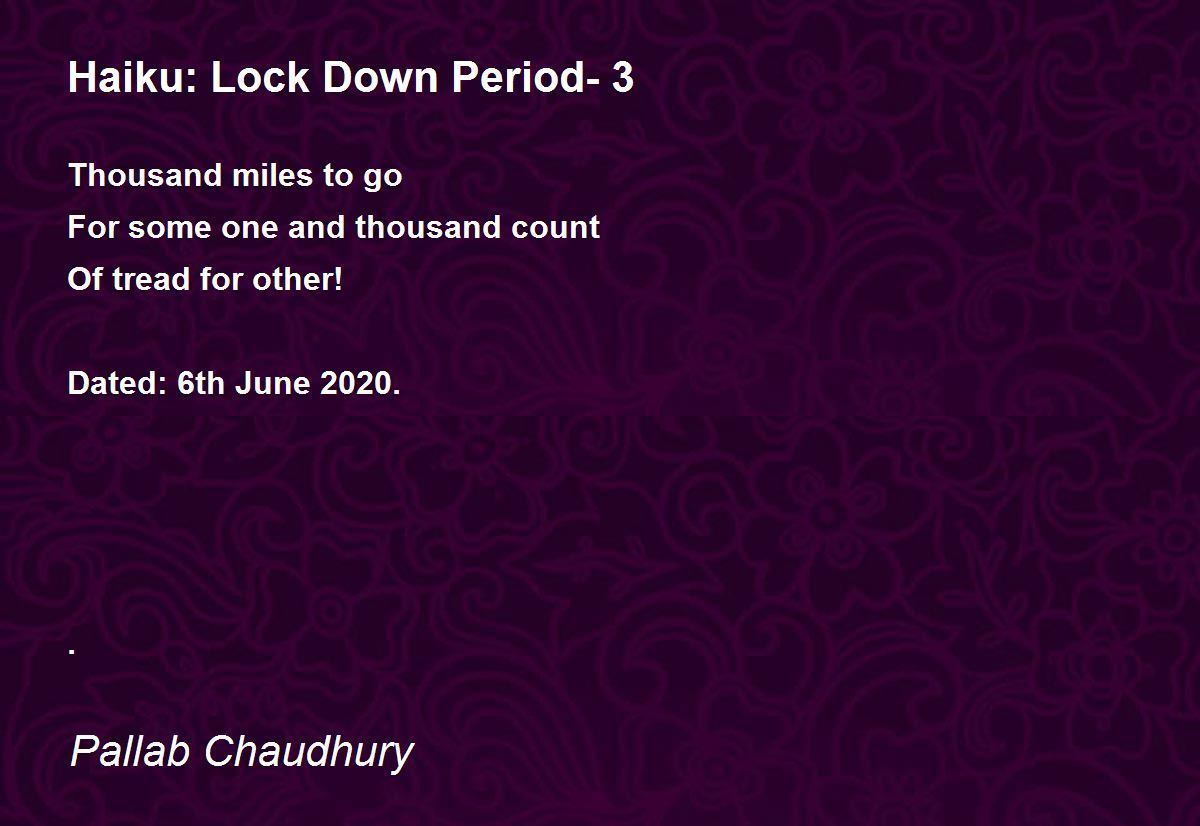 Haiku: Lock Down Period- 3

Thousand miles to go
For some one and thousand count
Of tread for other!

Dated: 6th June 2020.

.

Pallab Chaudhury